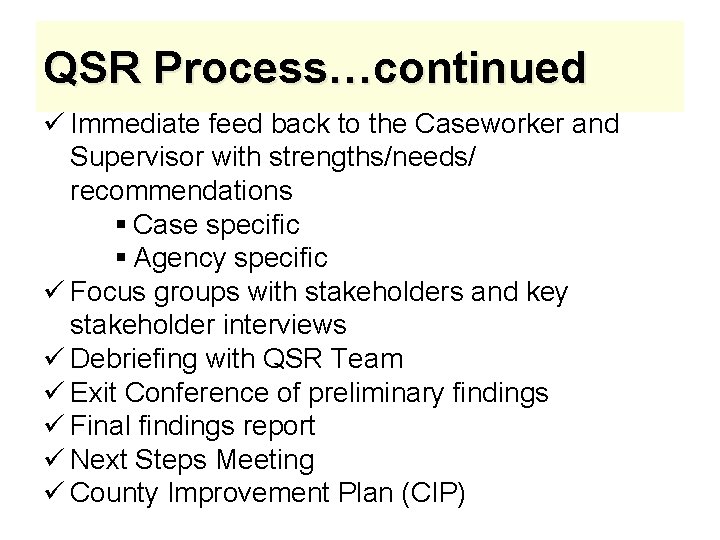 QSR Process…continued

✓ Immediate feed back to the Caseworker and Supervisor with strengths/needs/ recommendations
▪ Case specific
▪ Agency specific
✓ Focus groups with stakeholders and key stakeholder interviews
✓ Debriefing with QSR Team
✓ Exit Conference of preliminary findings
✓ Final findings report
✓ Next Steps Meeting
✓ County Improvement Plan (CIP)